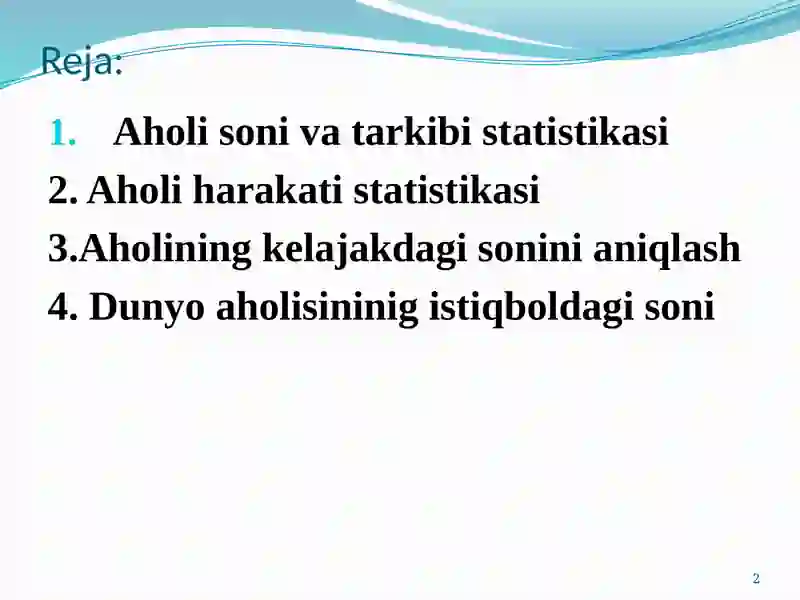 Reja:

1. Aholi soni va tarkibi statistikasi

2. Aholi harakati statistikasi

3.Aholining kelajakdagi sonini aniqlash

4. Dunyo aholisininig istiqboldagi soni

2